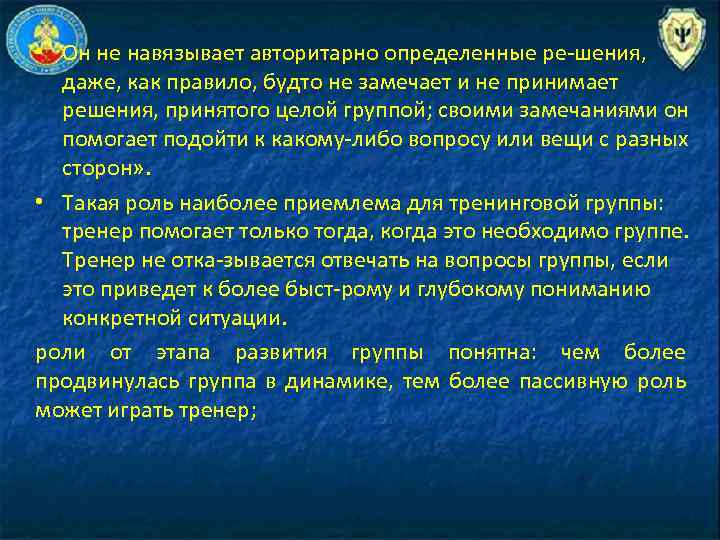 Он не навязывает авторитарно определенные ре-шения, даже, как правило, будто не замечает и не принимает решения, принятого целой группой; своими замечаниями он помогает подойти к какому-либо вопросу или вещи с разных сторон».

• Такая роль наиболее приемлема для тренинговой группы: тренер помогает только тогда, когда это необходимо группе. Тренер не отка-зывается отвечать на вопросы группы, если это приведет к более быст-рому и глубокому пониманию конкретной ситуации.

роли от этапа развития группы понятна: чем более продвинулась группа в динамике, тем более пассивную роль может играть тренер;